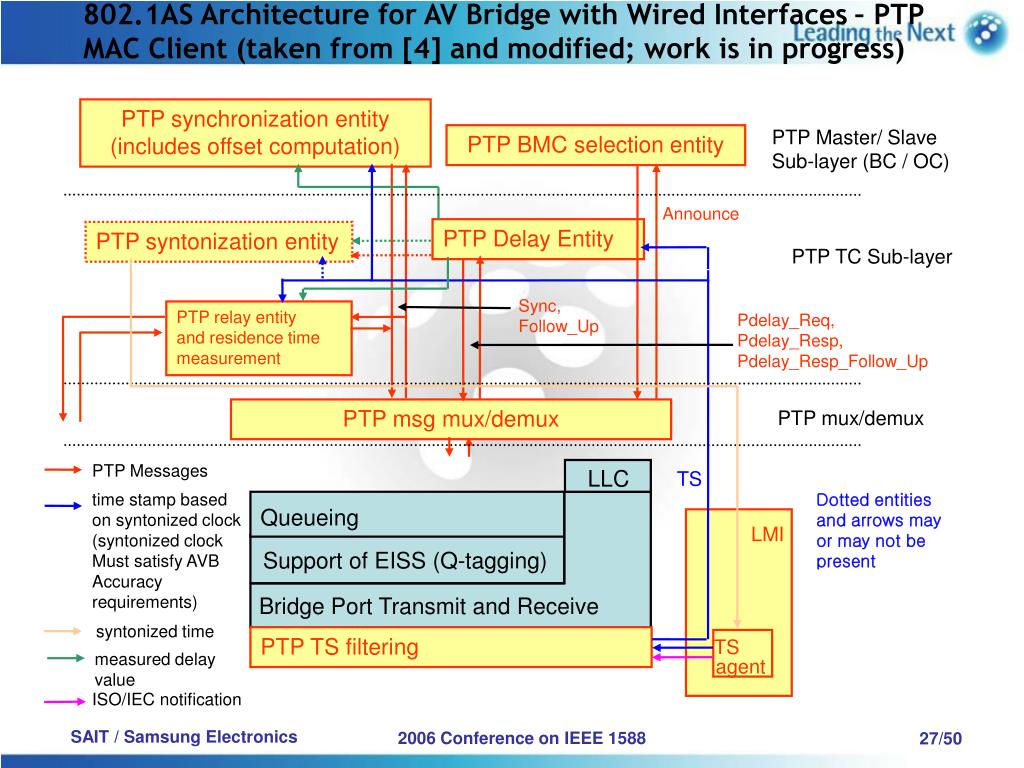 802.1AS Architecture for AV Bridge with Wired Interfaces – PTP MAC Client (taken from [4] and modified; work is in progress)

Leading the Next

PTP synchronization entity (includes offset computation)

PTP BMC selection entity

PTP Master/ Slave Sub-layer (BC / OC)

Announce

PTP syntonization entity

PTP Delay Entity

PTP TC Sub-layer

PTP relay entity and residence time measurement

Sync, Follow_Up

Pdelay_Req, Pdelay_Resp, Pdelay_Resp_Follow_Up

PTP msg mux/demux

PTP mux/demux

PTP Messages

time stamp based on syntonized clock (syntonized clock Must satisfy AVB Accuracy requirements)

syntonized time

measured delay value

ISO/IEC notification

LLC

TS

Queueing

Support of EISS (Q-tagging)

Bridge Port Transmit and Receive

PTP TS filtering

LMI

TS agent

Dotted entities and arrows may or may not be present

SAIT / Samsung Electronics

2006 Conference on IEEE 1588

27/50